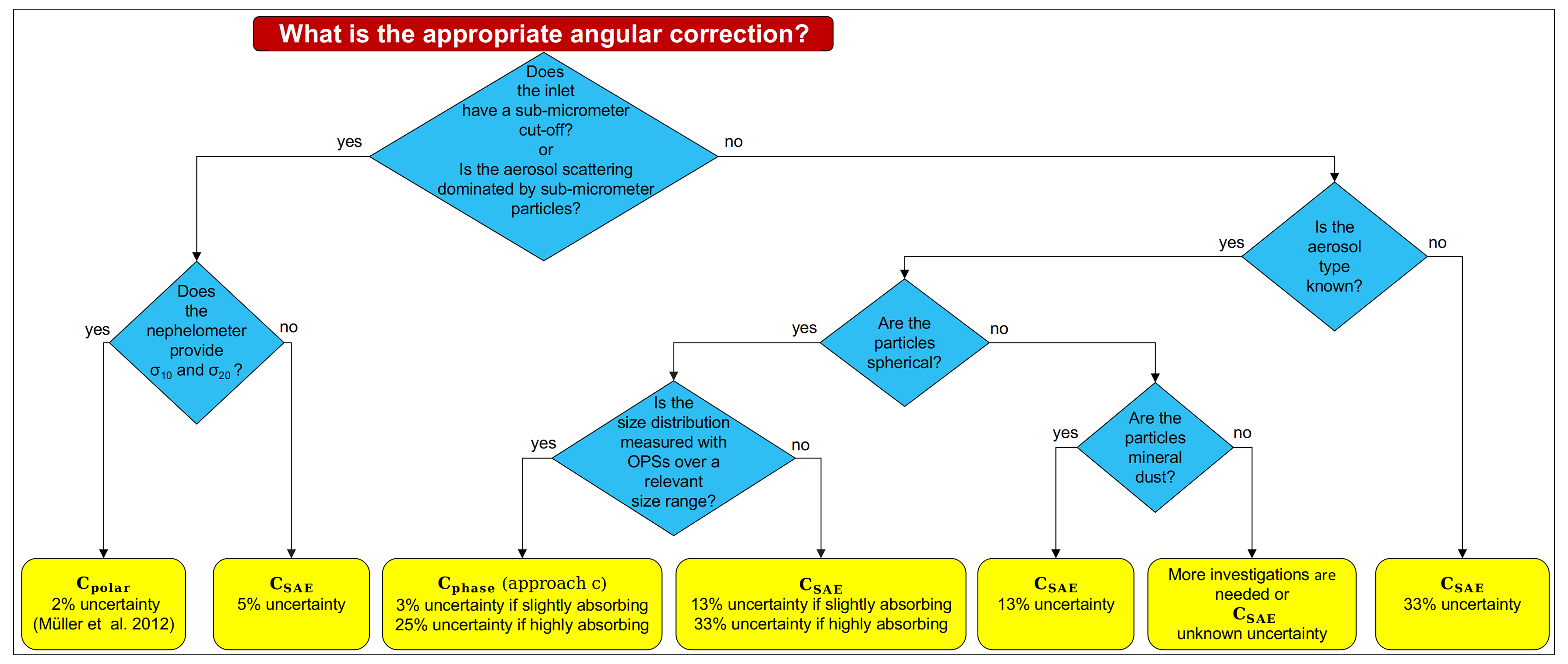 What is the appropriate angular correction?

Does the inlet have a sub-micrometer cut-off? or Is the aerosol scattering dominated by sub-micrometer particles?

yes

no

Does the nephelometer provide $\sigma_{10}$ and $\sigma_{20}$ ?

yes

no

Is the aerosol type known?

yes

no

Are the particles spherical?

yes

no

Is the size distribution measured with OPSs over a relevant size range?

yes

no

Are the particles mineral dust?

yes

no

$C_{polar}$
2% uncertainty
(Müller et al. 2012)

$C_{SAE}$
5% uncertainty

$C_{phase}$ (approach c)
3% uncertainty if slightly absorbing
25% uncertainty if highly absorbing

$C_{SAE}$
13% uncertainty if slightly absorbing
33% uncertainty if highly absorbing

$C_{SAE}$
13% uncertainty

More investigations are needed or
$C_{SAE}$
unknown uncertainty

$C_{SAE}$
33% uncertainty